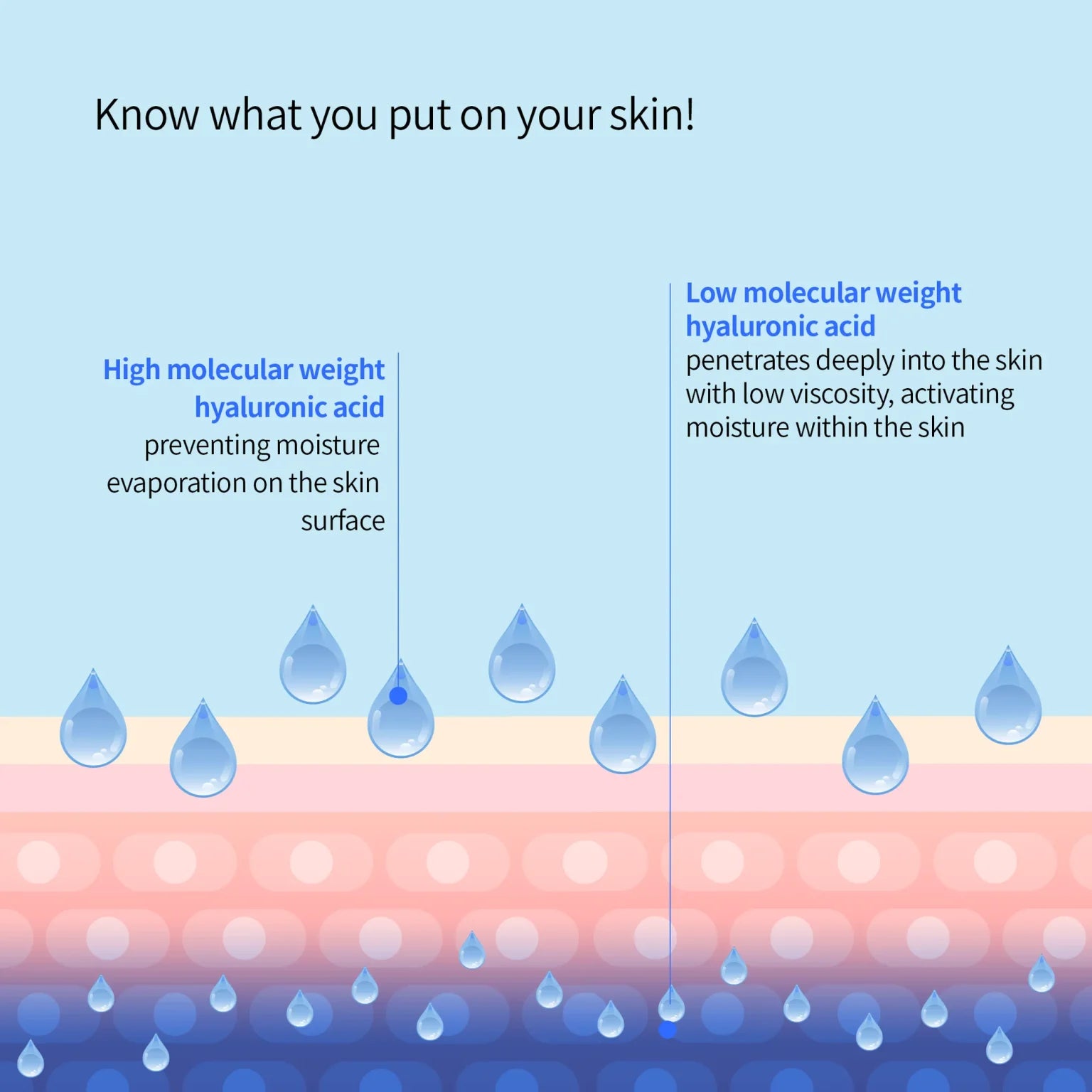 Know what you put on your skin!

High molecular weight hyaluronic acid
preventing moisture evaporation on the skin surface

Low molecular weight hyaluronic acid
penetrates deeply into the skin with low viscosity, activating moisture within the skin